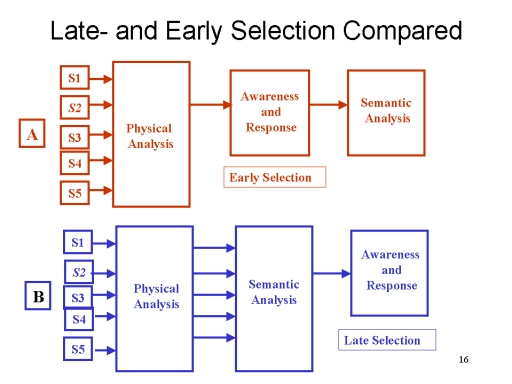 Late- and Early Selection Compared

A

S1

S2

S3

S4

S5

Physical Analysis

Awareness and Response

Semantic Analysis

Early Selection

B

S1

S2

S3

S4

S5

Physical Analysis

Semantic Analysis

Awareness and Response

Late Selection

16